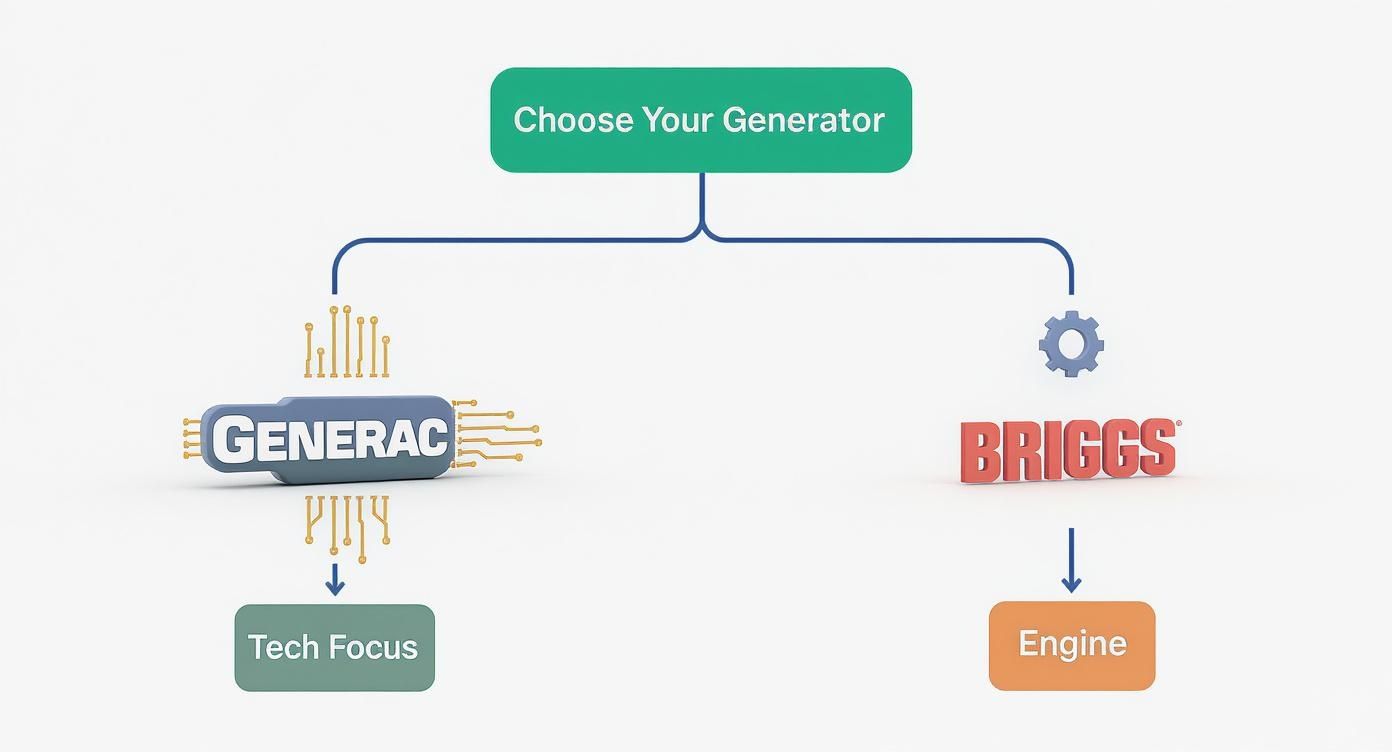 Choose Your Generator

GENERAC

Tech Focus

BRIGGS

Engine